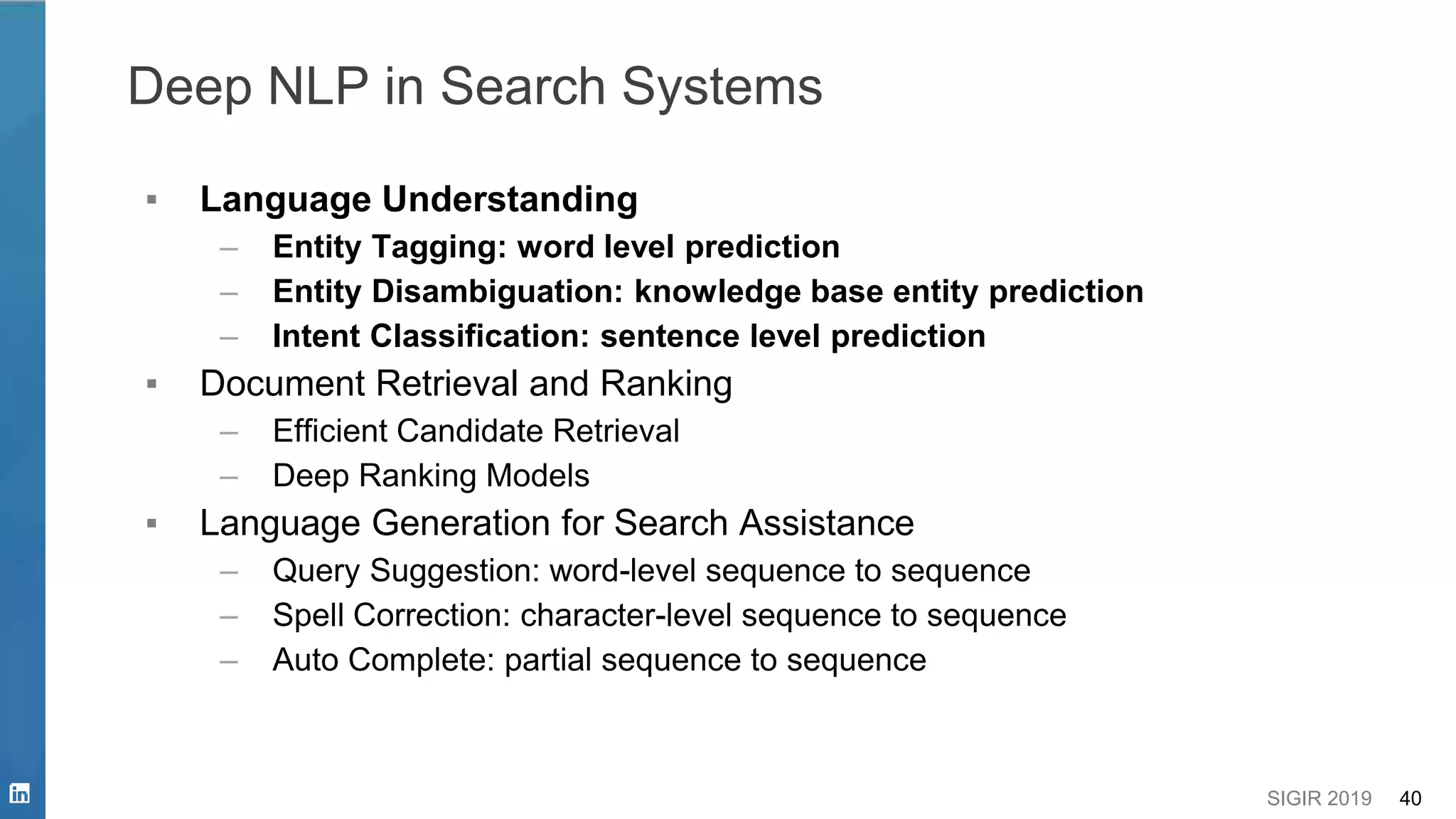 Deep NLP in Search Systems

▪ Language Understanding
– Entity Tagging: word level prediction
– Entity Disambiguation: knowledge base entity prediction
– Intent Classification: sentence level prediction
▪ Document Retrieval and Ranking
– Efficient Candidate Retrieval
– Deep Ranking Models
▪ Language Generation for Search Assistance
– Query Suggestion: word-level sequence to sequence
– Spell Correction: character-level sequence to sequence
– Auto Complete: partial sequence to sequence

in

SIGIR 2019 40